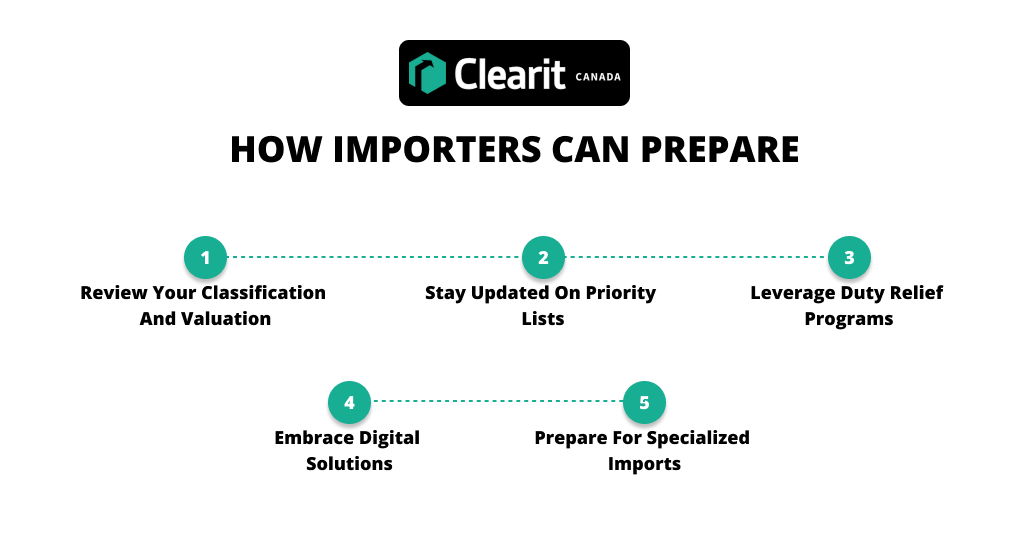 Clearit CANADA

HOW IMPORTERS CAN PREPARE

1
Review Your Classification And Valuation

2
Stay Updated On Priority Lists

3
Leverage Duty Relief Programs

4
Embrace Digital Solutions

5
Prepare For Specialized Imports